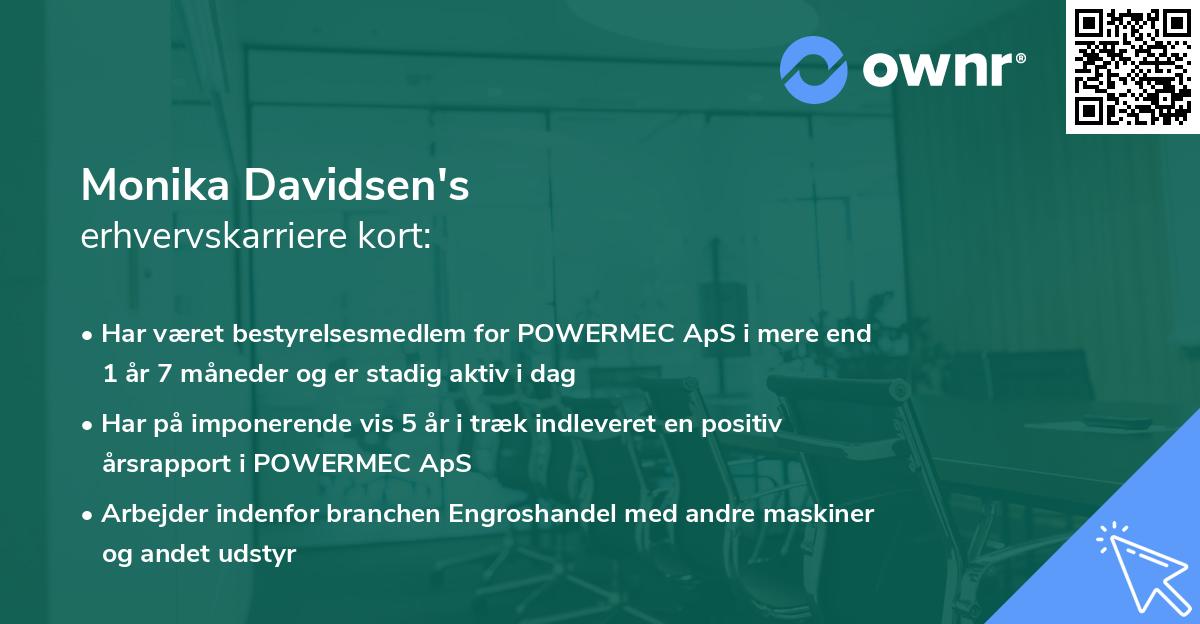 ownr®

Monika Davidsen's
erhvervskarriere kort:

• Har været bestyrelsesmedlem for POWERMEC ApS i mere end 1 år 7 måneder og er stadig aktiv i dag

• Har på imponerende vis 5 år i træk indleveret en positiv årsrapport i POWERMEC ApS

• Arbejder indenfor branchen Engroshandel med andre maskiner og andet udstyr